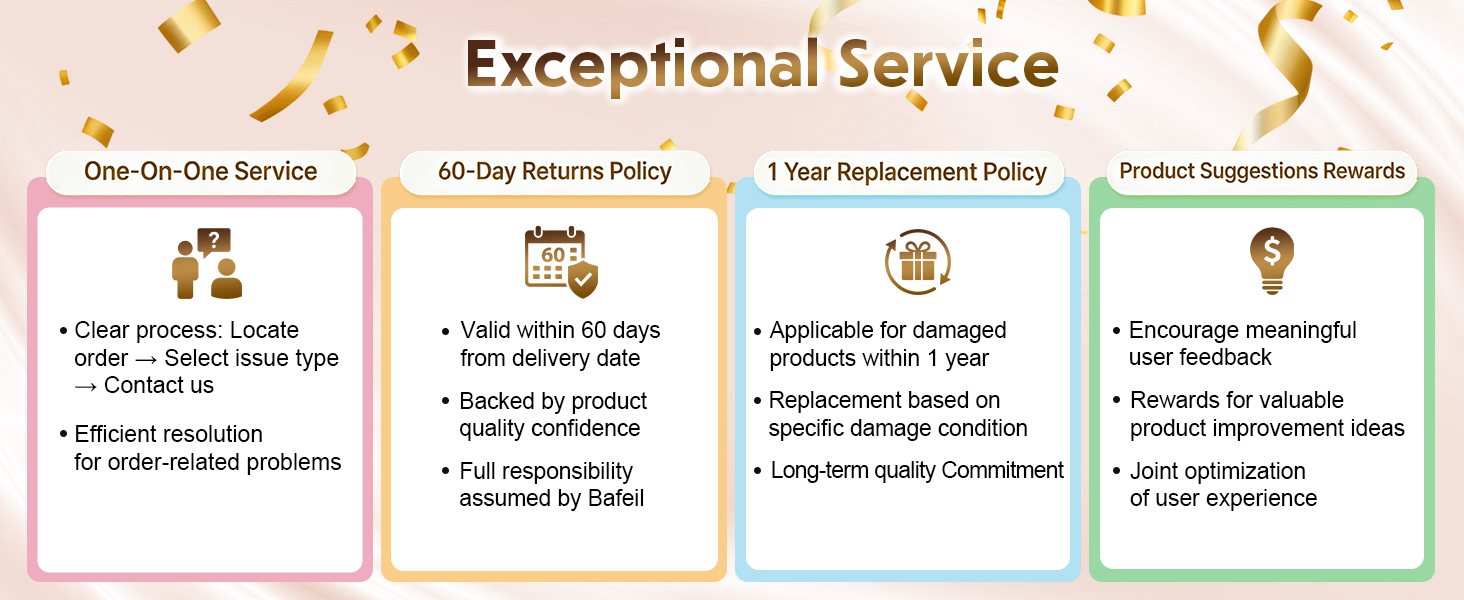 Exceptional Service

One-On-One Service

?

• Clear process: Locate order → Select issue type → Contact us

• Efficient resolution for order-related problems

60-Day Returns Policy

60

• Valid within 60 days from delivery date

• Backed by product quality confidence

• Full responsibility assumed by Bafeil

1 Year Replacement Policy

• Applicable for damaged products within 1 year

• Replacement based on specific damage condition

• Long-term quality Commitment

Product Suggestions Rewards

$

• Encourage meaningful user feedback

• Rewards for valuable product improvement ideas

• Joint optimization of user experience